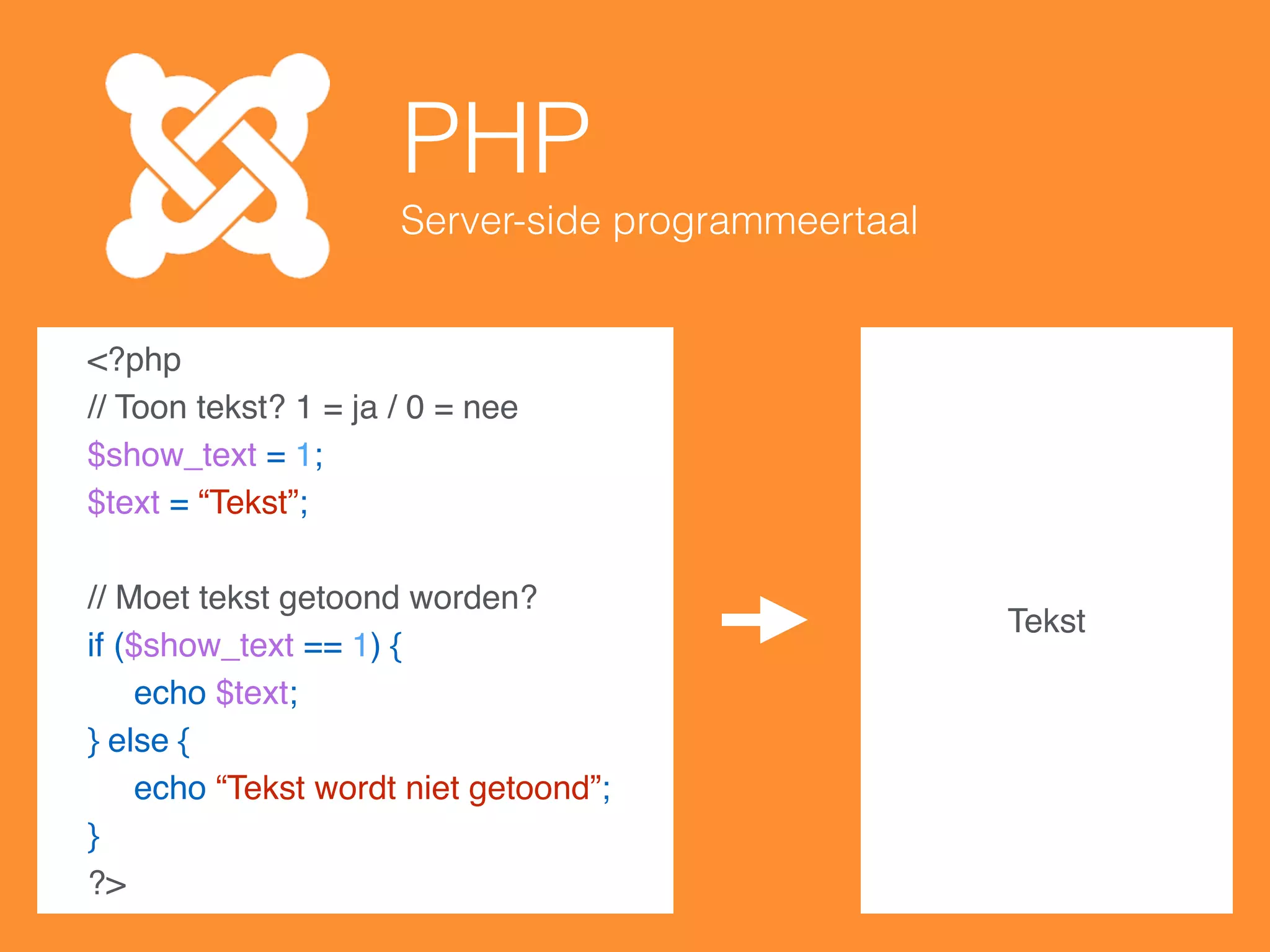 PHP
Server-side programmeertaal

<?php
// Toon tekst? 1 = ja / 0 = nee
$show_text = 1;
$text = “Tekst”;

// Moet tekst getoond worden?
if ($show_text == 1) {
echo $text;
} else {
echo “Tekst wordt niet getoond”;
}
?>

Tekst